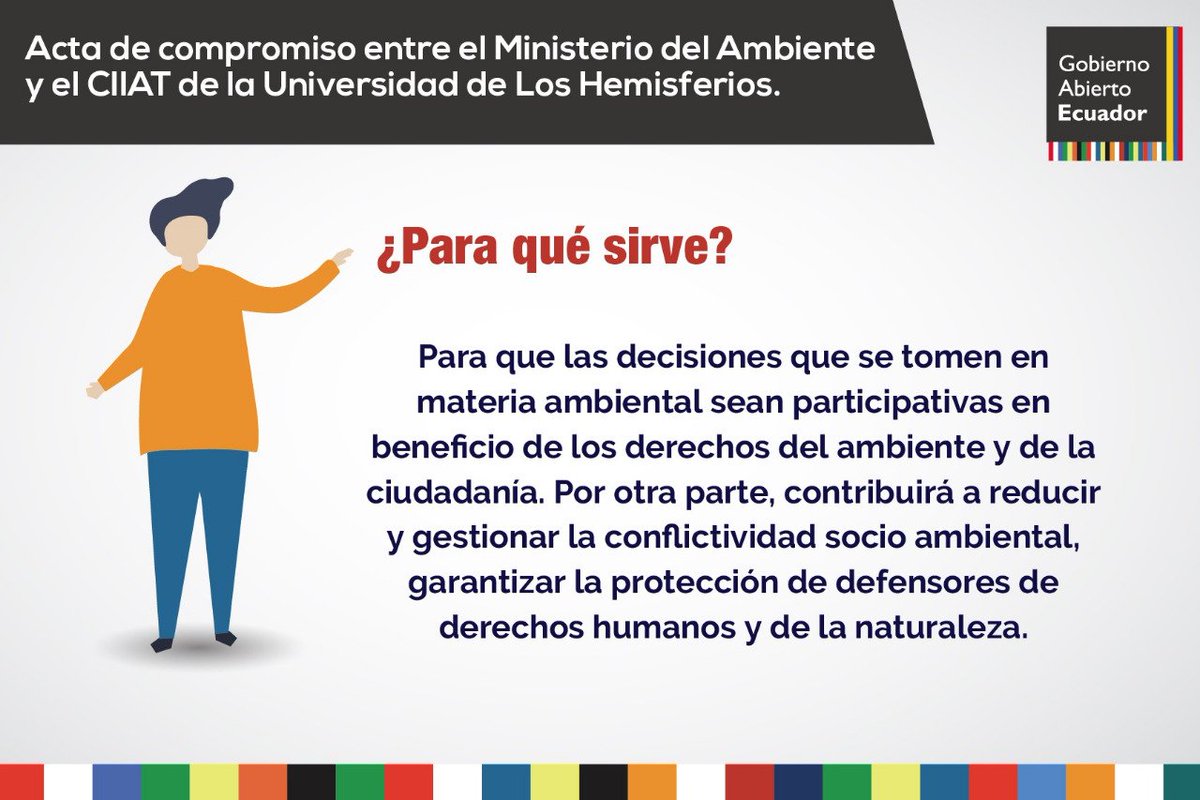 Acta de compromiso entre el Ministerio del Ambiente y el CIIAT de la Universidad de Los Hemisferios.

Gobierno Abierto Ecuador

¿Para qué sirve?

Para que las decisiones que se tomen en materia ambiental sean participativas en beneficio de los derechos del ambiente y de la ciudadanía. Por otra parte, contribuirá a reducir y gestionar la conflictividad socio ambiental, garantizar la protección de defensores de derechos humanos y de la naturaleza.